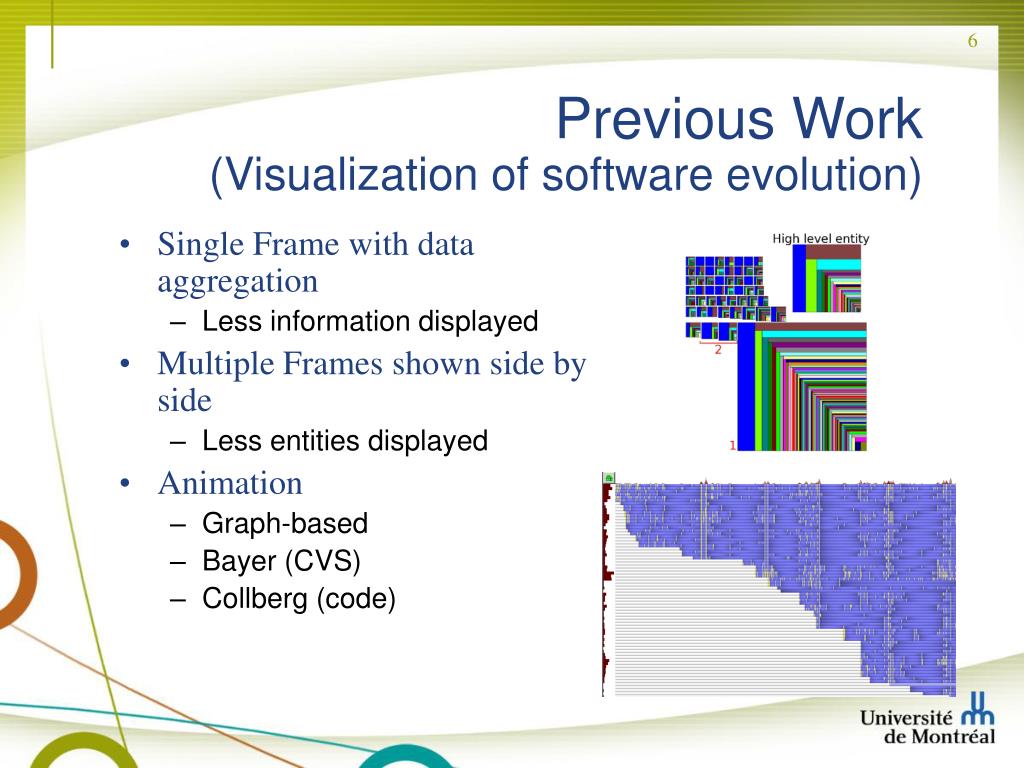 6

Previous Work
(Visualization of software evolution)

• Single Frame with data aggregation
– Less information displayed
• Multiple Frames shown side by side
– Less entities displayed
• Animation
– Graph-based
– Bayer (CVS)
– Collberg (code)

High level entity

2

1

Université de Montréal